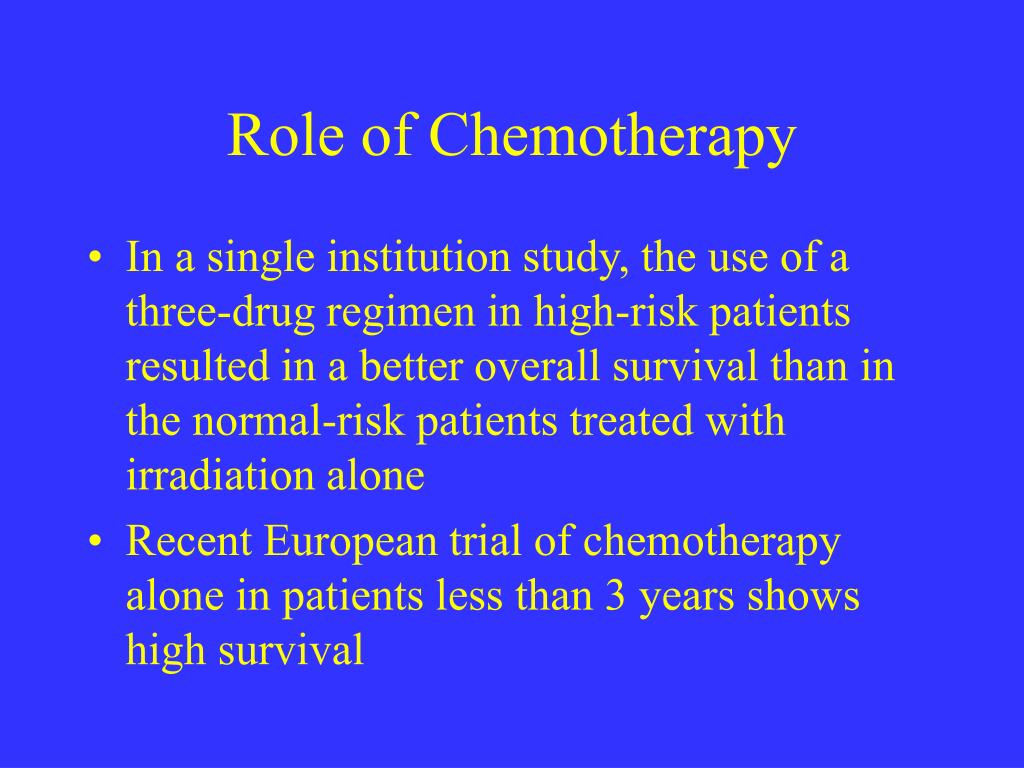 Role of Chemotherapy

• In a single institution study, the use of a three-drug regimen in high-risk patients resulted in a better overall survival than in the normal-risk patients treated with irradiation alone

• Recent European trial of chemotherapy alone in patients less than 3 years shows high survival